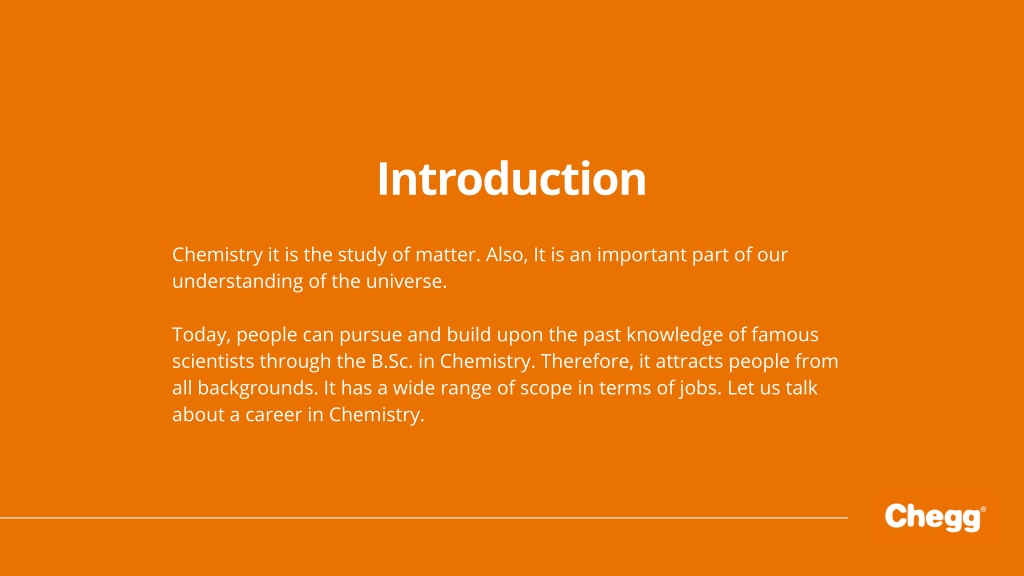 Introduction

Chemistry it is the study of matter. Also, It is an important part of our understanding of the universe.

Today, people can pursue and build upon the past knowledge of famous scientists through the B.Sc. in Chemistry. Therefore, it attracts people from all backgrounds. It has a wide range of scope in terms of jobs. Let us talk about a career in Chemistry.

Chegg®